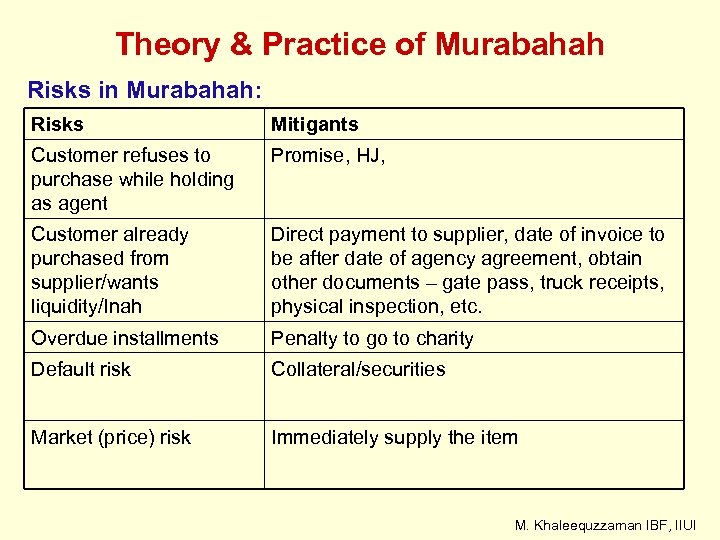 Theory & Practice of Murabahah

Risks in Murabahah:

| Risks | Mitigants |
|---|---|
| Customer refuses to purchase while holding as agent | Promise, HJ, |
| Customer already purchased from supplier/wants liquidity/Inah | Direct payment to supplier, date of invoice to be after date of agency agreement, obtain other documents – gate pass, truck receipts, physical inspection, etc. |
| Overdue installments | Penalty to go to charity |
| Default risk | Collateral/securities |
| Market (price) risk | Immediately supply the item |

M. Khaleequzzaman IBF, IIUI